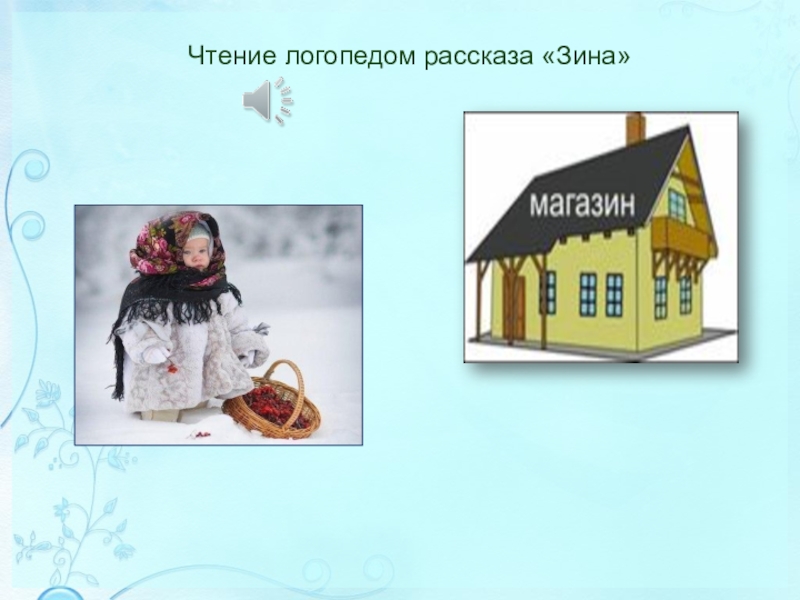 Чтение логопедом рассказа «Зина»

магазин